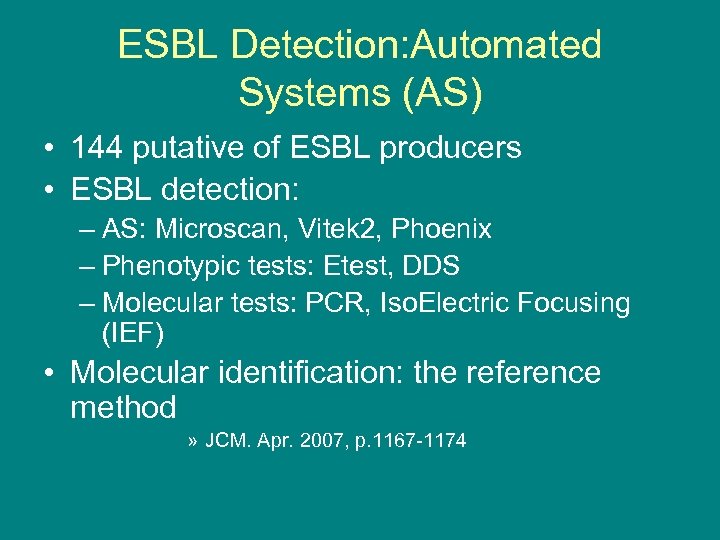 ESBL Detection:Automated Systems (AS)

• 144 putative of ESBL producers
• ESBL detection:
– AS: Microscan, Vitek2, Phoenix
– Phenotypic tests: Etest, DDS
– Molecular tests: PCR, IsoElectric Focusing (IEF)
• Molecular identification: the reference method
» JCM. Apr. 2007, p.1167-1174